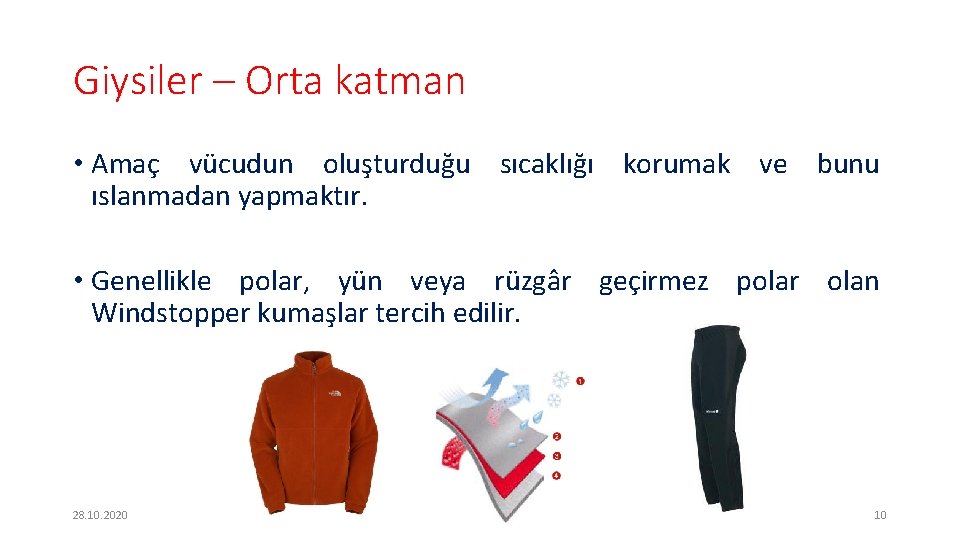 Giysiler – Orta katman

• Amaç vücudun oluşturduğu sıcaklığı korumak ve bunu ıslanmadan yapmaktır.

• Genellikle polar, yün veya rüzgâr geçirmez polar olan Windstopper kumaşlar tercih edilir.

1
2
3
4

28.10.2020

10